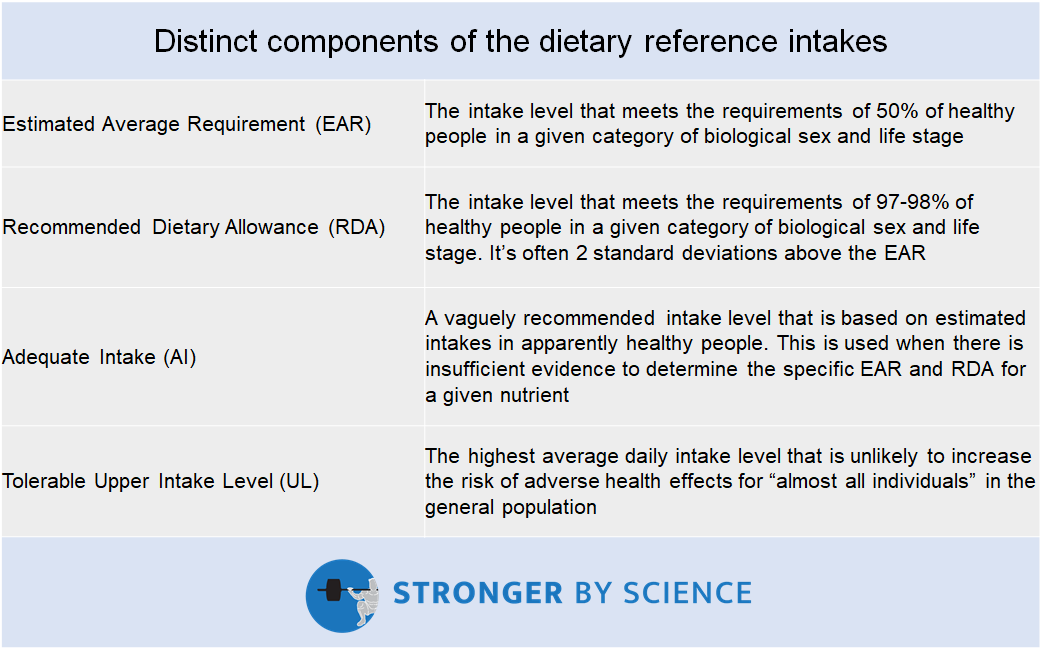 Distinct components of the dietary reference intakes

| | |
|---|---|
| Estimated Average Requirement (EAR) | The intake level that meets the requirements of 50% of healthy people in a given category of biological sex and life stage |
| Recommended Dietary Allowance (RDA) | The intake level that meets the requirements of 97-98% of healthy people in a given category of biological sex and life stage. It's often 2 standard deviations above the EAR |
| Adequate Intake (AI) | A vaguely recommended intake level that is based on estimated intakes in apparently healthy people. This is used when there is insufficient evidence to determine the specific EAR and RDA for a given nutrient |
| Tolerable Upper Intake Level (UL) | The highest average daily intake level that is unlikely to increase the risk of adverse health effects for "almost all individuals" in the general population |

STRONGER BY SCIENCE